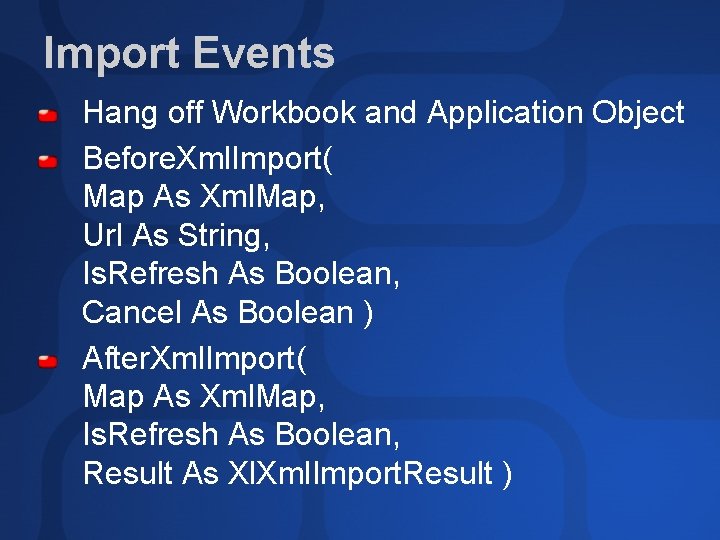 Import Events

Hang off Workbook and Application Object

BeforeXmlImport(
Map As XmlMap,
Url As String,
IsRefresh As Boolean,
Cancel As Boolean )

AfterXmlImport(
Map As XmlMap,
IsRefresh As Boolean,
Result As XlXmlImportResult )